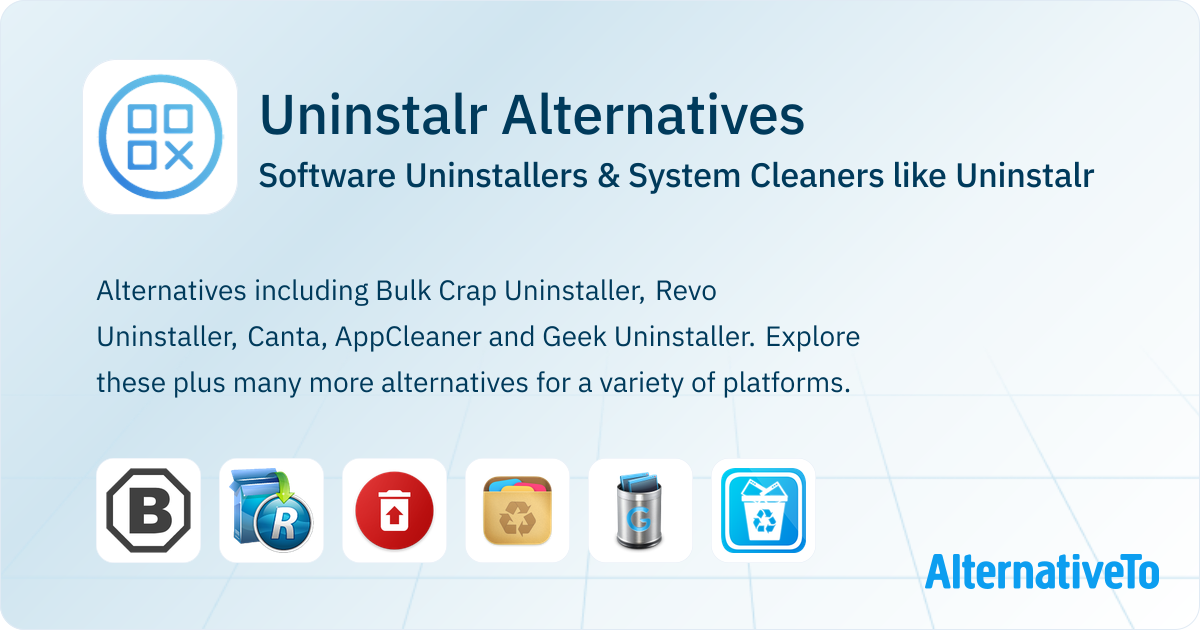 Uninstalr Alternatives

Software Uninstallers & System Cleaners like Uninstalr

Alternatives including Bulk Crap Uninstaller, Revo Uninstaller, Canta, AppCleaner and Geek Uninstaller. Explore these plus many more alternatives for a variety of platforms.

B

R

G

AlternativeTo